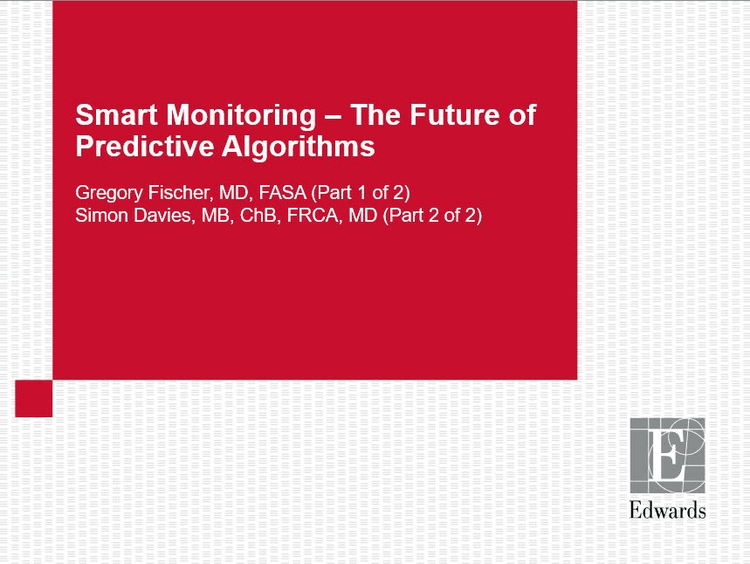 Smart Monitoring – The Future of Predictive Algorithms

Gregory Fischer, MD, FASA (Part 1 of 2)
Simon Davies, MB, ChB, FRCA, MD (Part 2 of 2)

E

Edwards